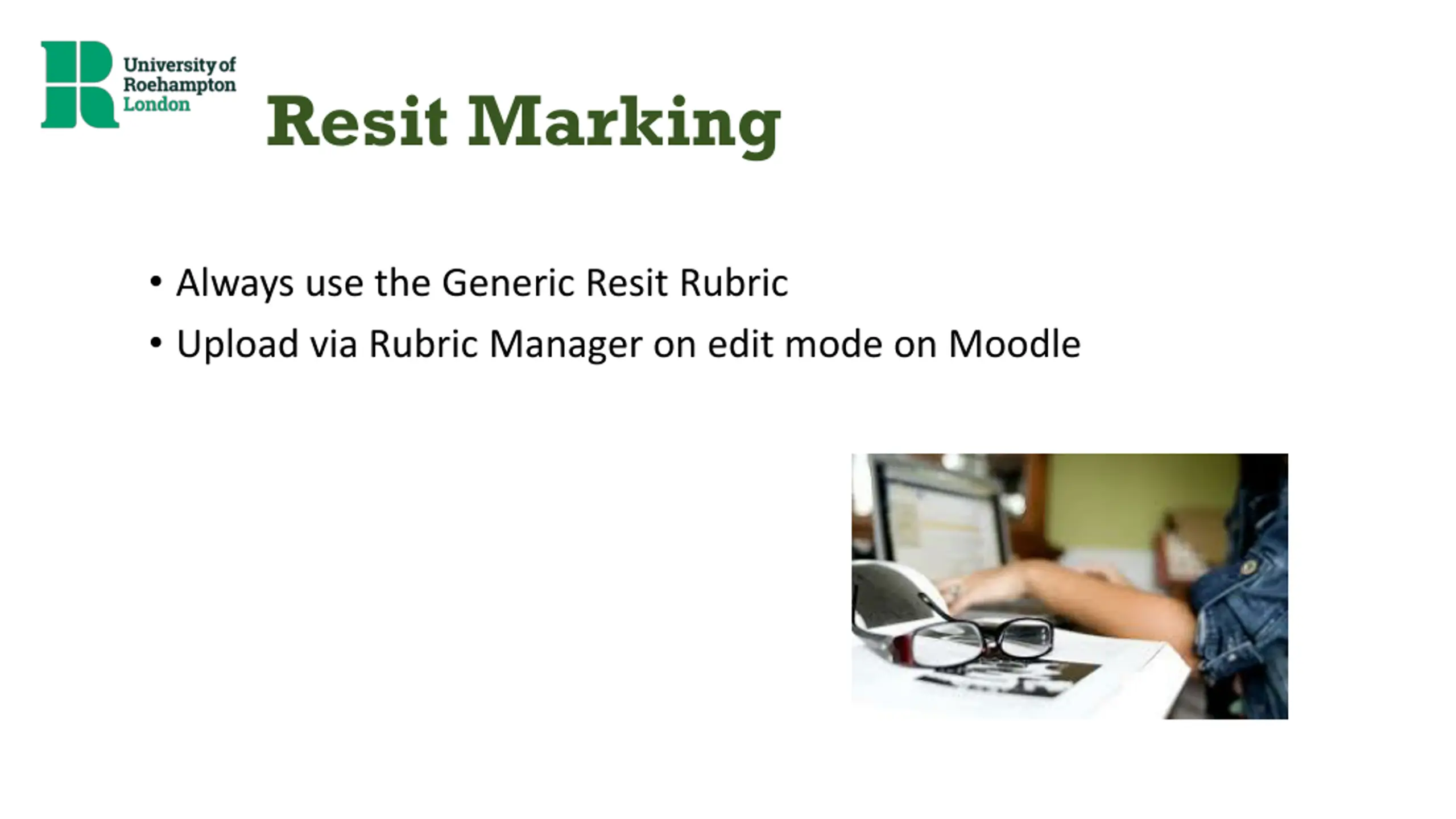 University of
Roehampton
London

Resit Marking

• Always use the Generic Resit Rubric
• Upload via Rubric Manager on edit mode on Moodle